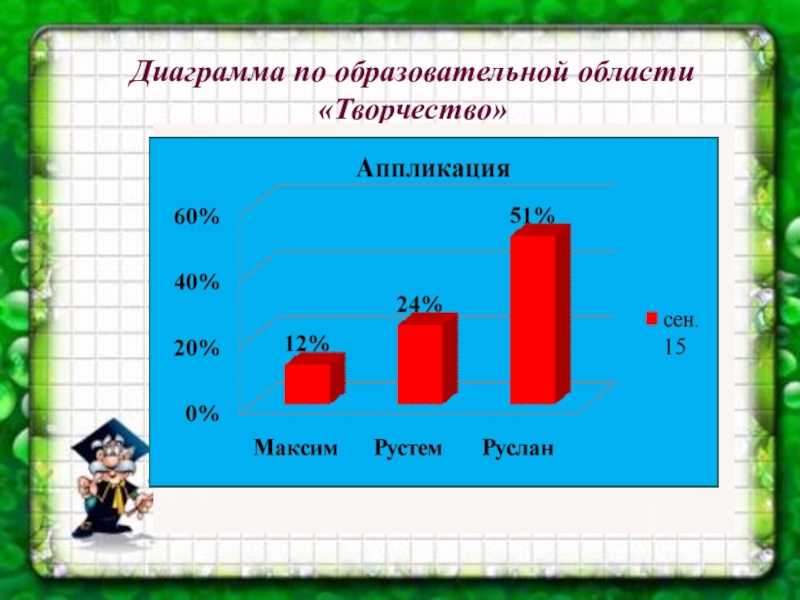 Диаграмма по образовательной области «Творчество»

Аппликация

60%
40%
20%
0%

12%
24%
51%

Максим
Рустем
Руслан

сен. 15